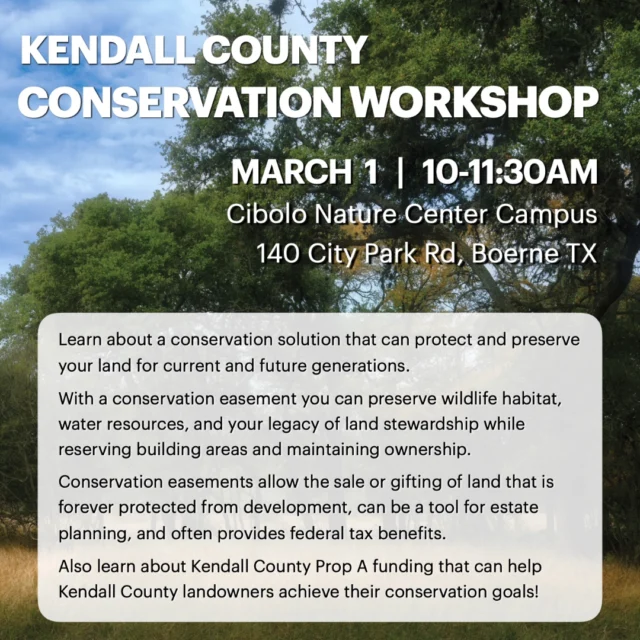 KENDALL COUNTY
CONSERVATION WORKSHOP

MARCH 1 | 10-11:30AM
Cibolo Nature Center Campus
140 City Park Rd, Boerne TX

Learn about a conservation solution that can protect and preserve your land for current and future generations.

With a conservation easement you can preserve wildlife habitat, water resources, and your legacy of land stewardship while reserving building areas and maintaining ownership.

Conservation easements allow the sale or gifting of land that is forever protected from development, can be a tool for estate planning, and often provides federal tax benefits.

Also learn about Kendall County Prop A funding that can help Kendall County landowners achieve their conservation goals!